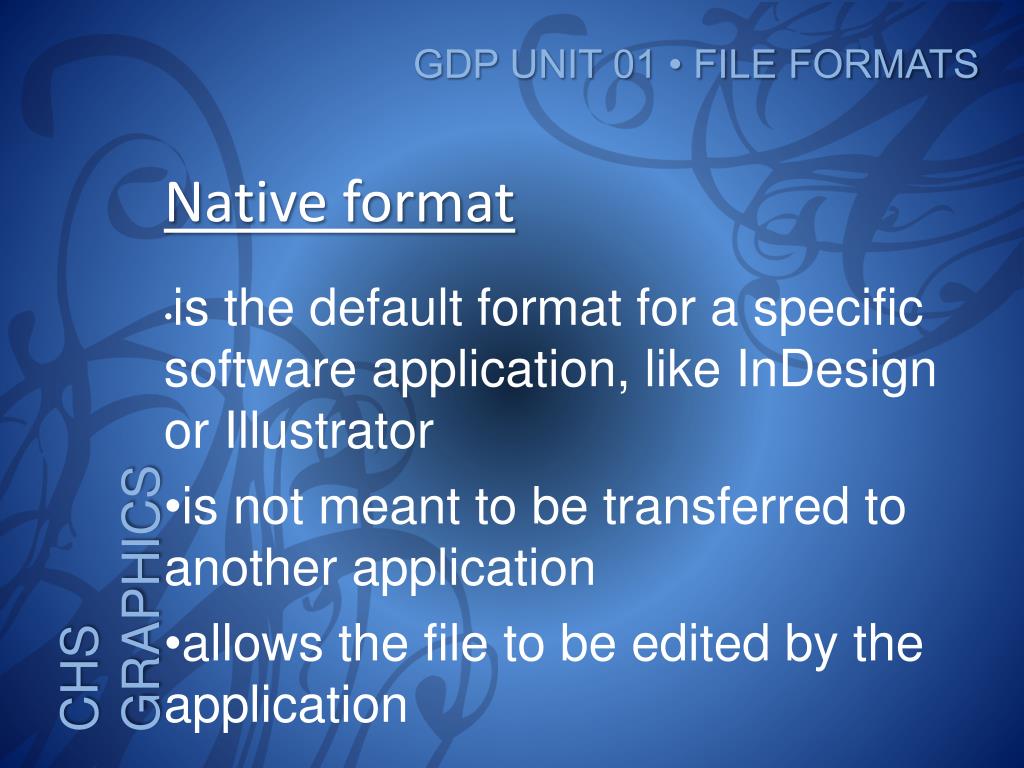 GDP UNIT 01 • FILE FORMATS

Native format

•is the default format for a specific software application, like InDesign or Illustrator

•is not meant to be transferred to another application

•allows the file to be edited by the application

CHS GRAPHICS